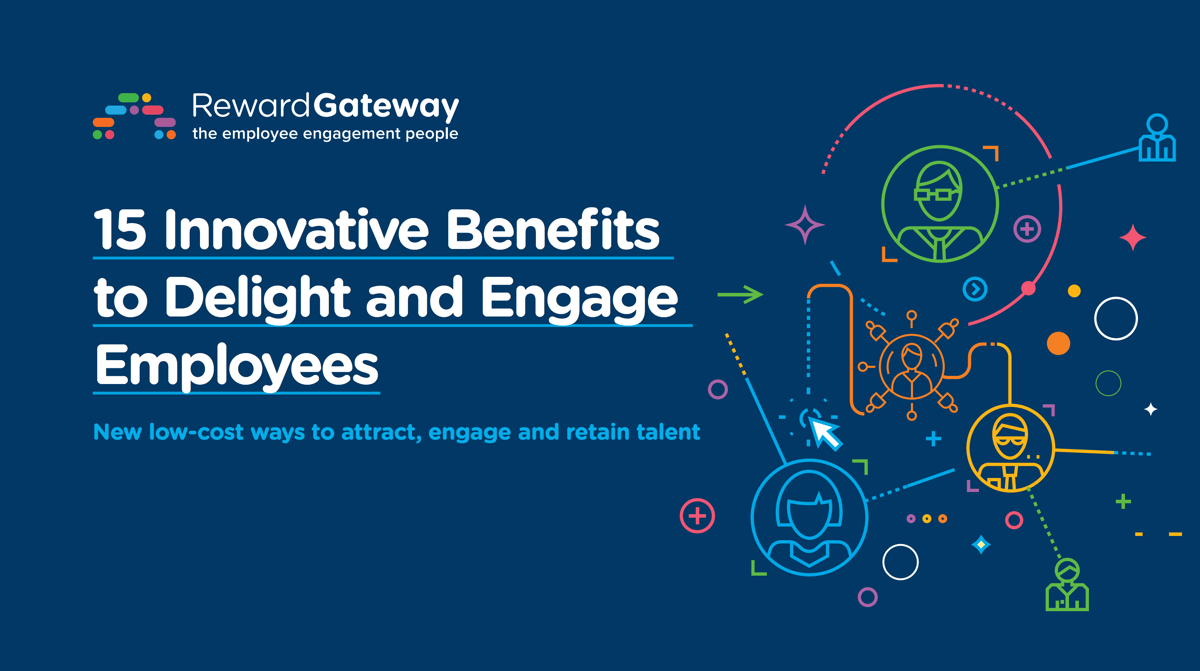 RewardGateway
the employee engagement people

15 Innovative Benefits to Delight and Engage Employees

New low-cost ways to attract, engage and retain talent